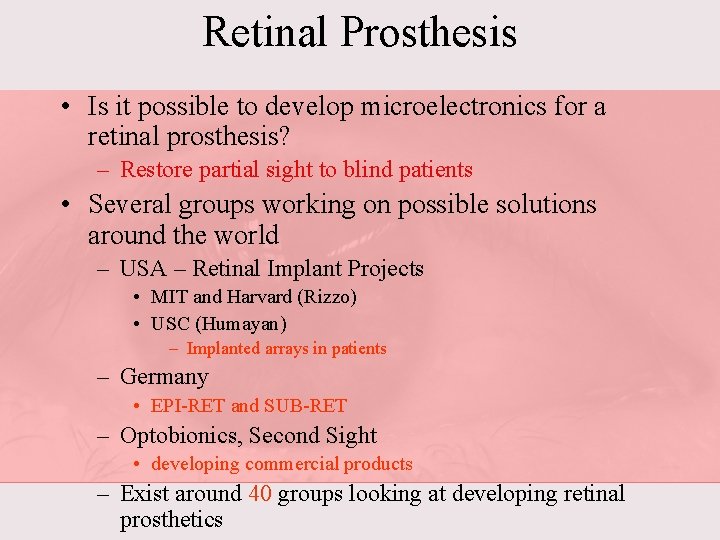 Retinal Prosthesis

• Is it possible to develop microelectronics for a retinal prosthesis?
– Restore partial sight to blind patients
• Several groups working on possible solutions around the world
– USA – Retinal Implant Projects
• MIT and Harvard (Rizzo)
• USC (Humayan)
– Implanted arrays in patients
– Germany
• EPI-RET and SUB-RET
– Optobionics, Second Sight
• developing commercial products
– Exist around 40 groups looking at developing retinal prosthetics